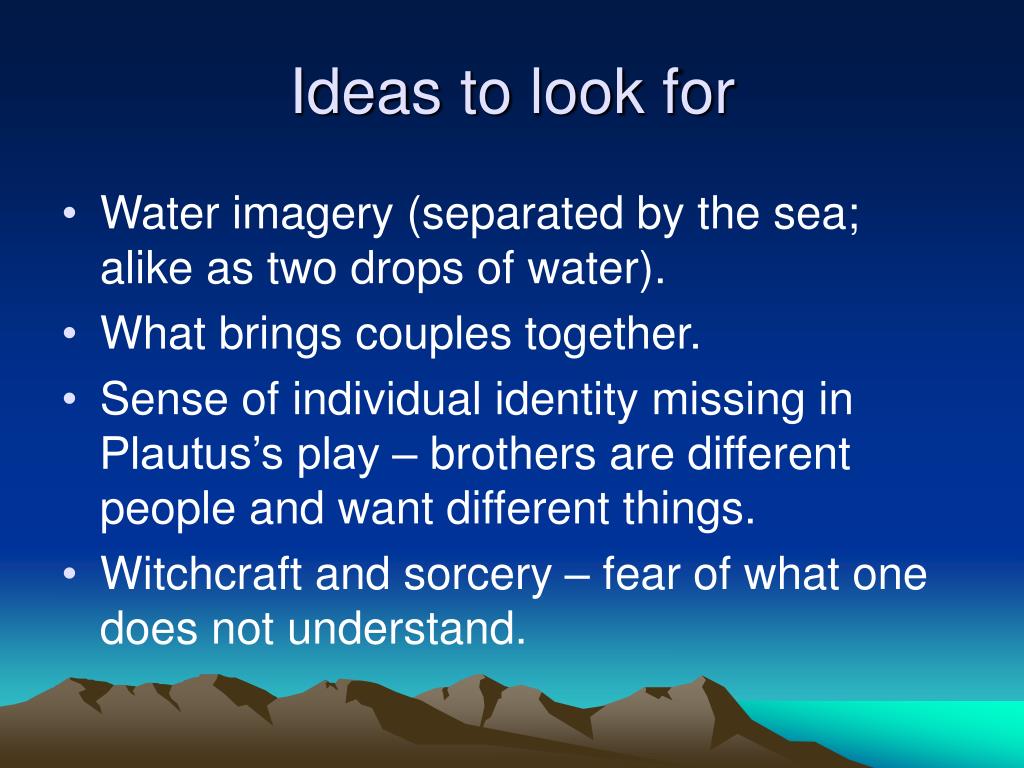 Ideas to look for

• Water imagery (separated by the sea; alike as two drops of water).
• What brings couples together.
• Sense of individual identity missing in Plautus's play – brothers are different people and want different things.
• Witchcraft and sorcery – fear of what one does not understand.